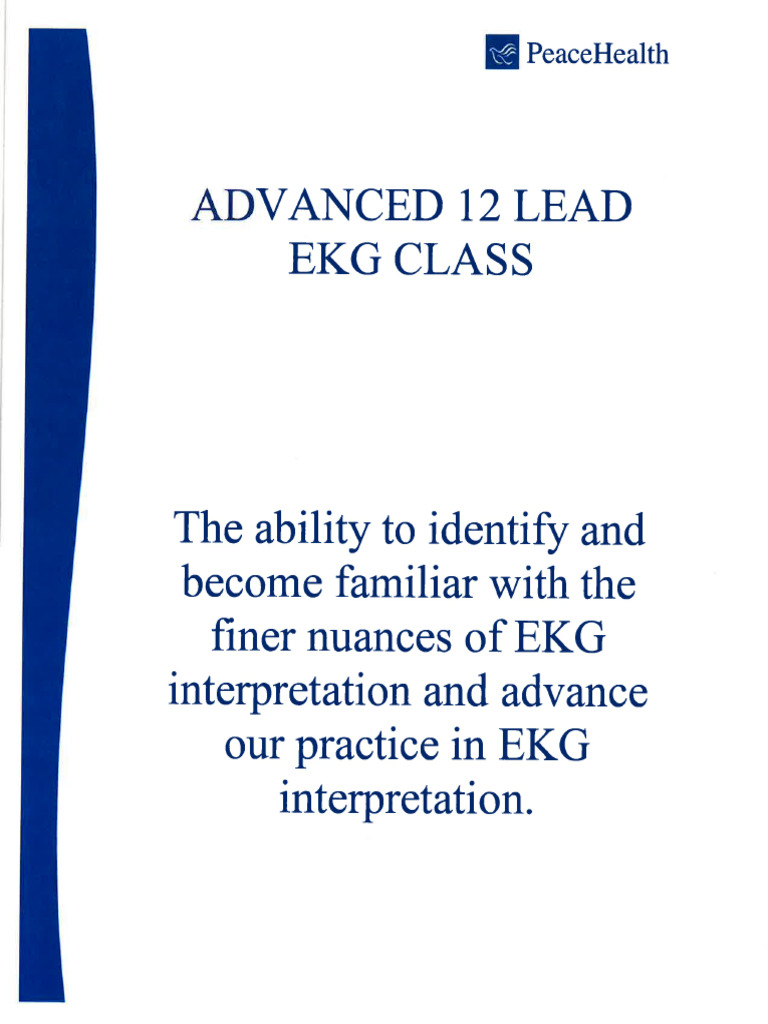 PeaceHealth

ADVANCED 12 LEAD EKG CLASS

The ability to identify and become familiar with the finer nuances of EKG interpretation and advance our practice in EKG interpretation.